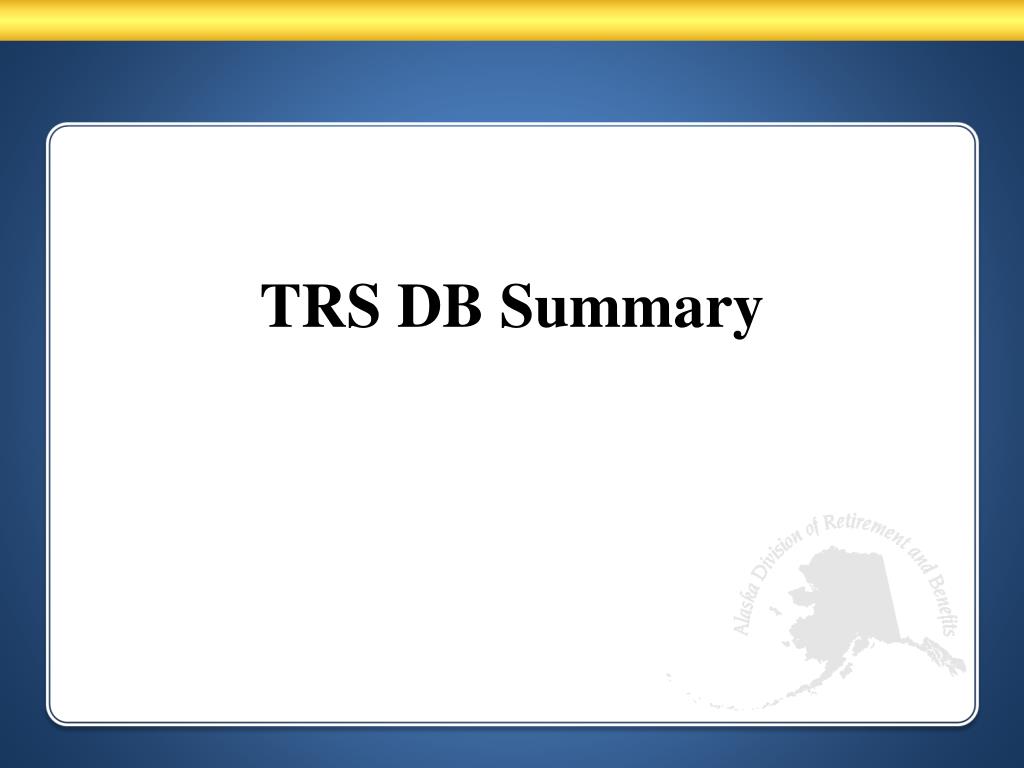 TRS DB Summary

Alaska Division of Retirement and Benefits